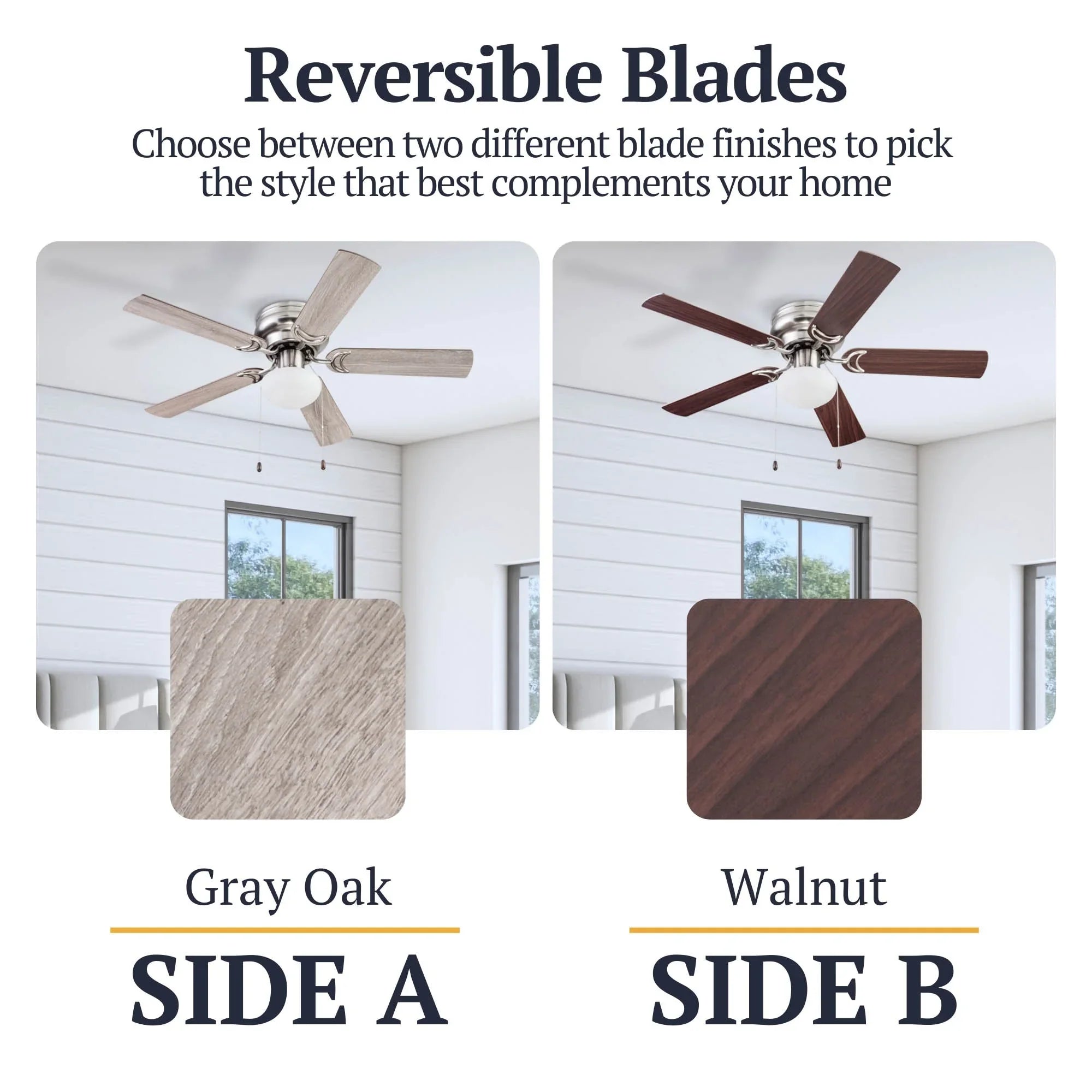 Reversible Blades

Choose between two different blade finishes to pick the style that best complements your home

Gray Oak

SIDE A

Walnut

SIDE B